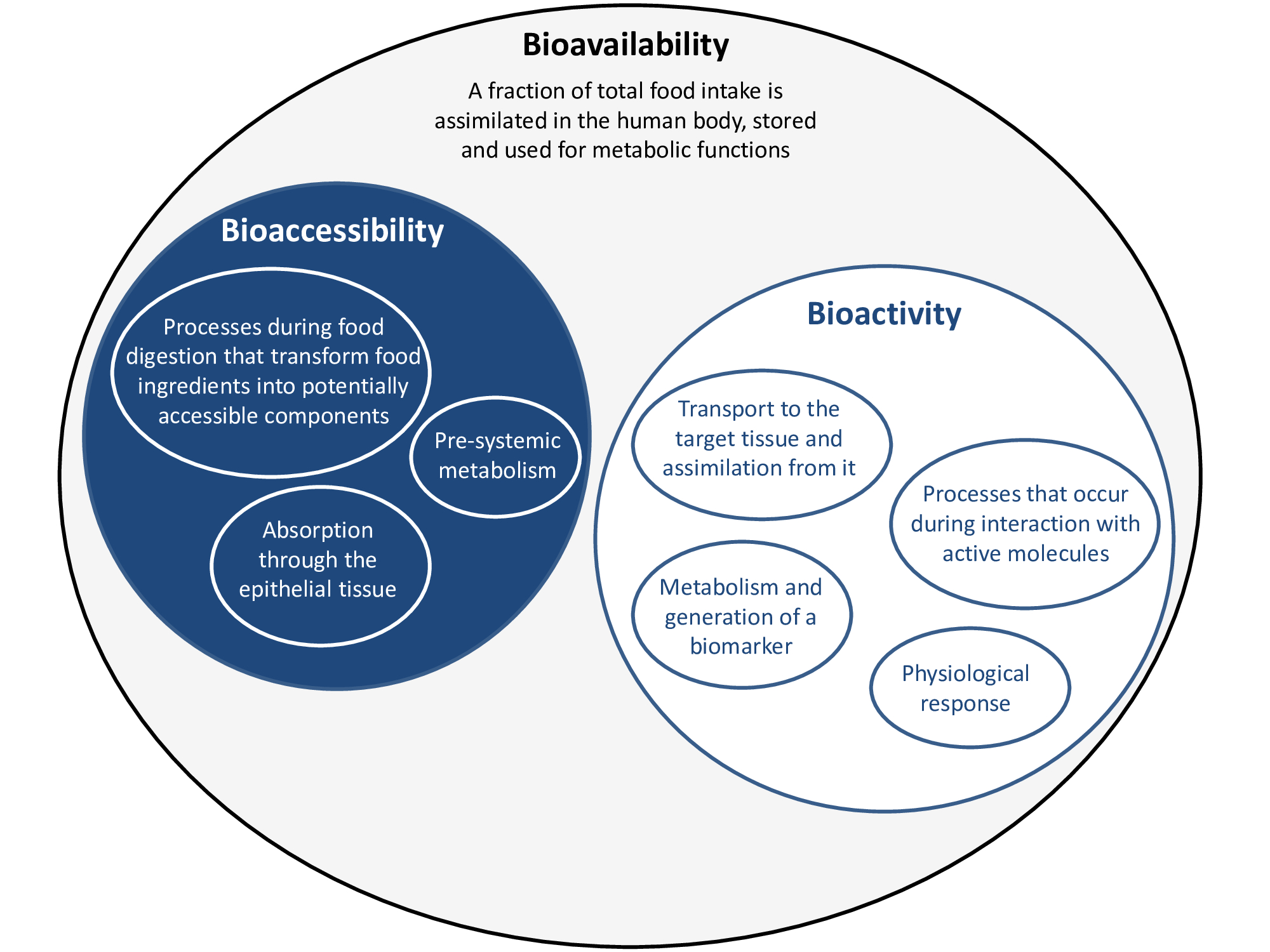 Bioavailability

A fraction of total food intake is assimilated in the human body, stored and used for metabolic functions

Bioaccessibility

Processes during food digestion that transform food ingredients into potentially accessible components

Pre-systemic metabolism

Absorption through the epithelial tissue

Bioactivity

Transport to the target tissue and assimilation from it

Processes that occur during interaction with active molecules

Metabolism and generation of a biomarker

Physiological response